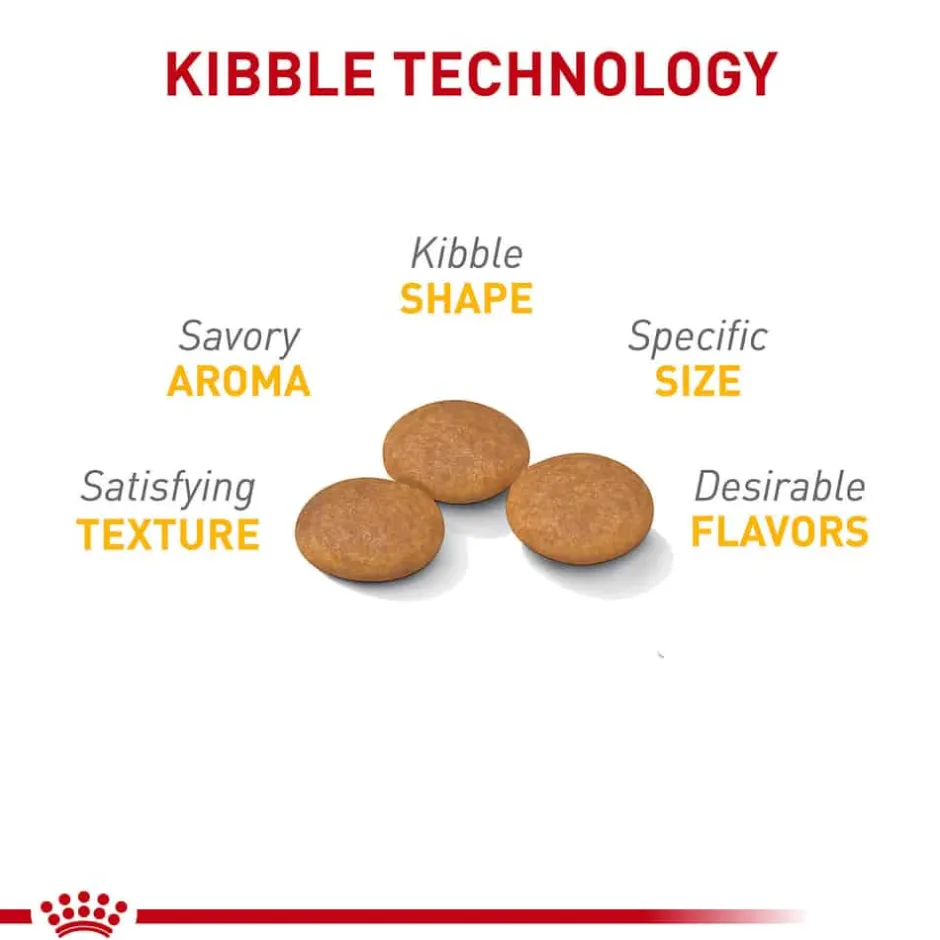 KIBBLE TECHNOLOGY

Kibble
SHAPE

Savory
AROMA

Specific
SIZE

Satisfying
TEXTURE

Desirable
FLAVORS